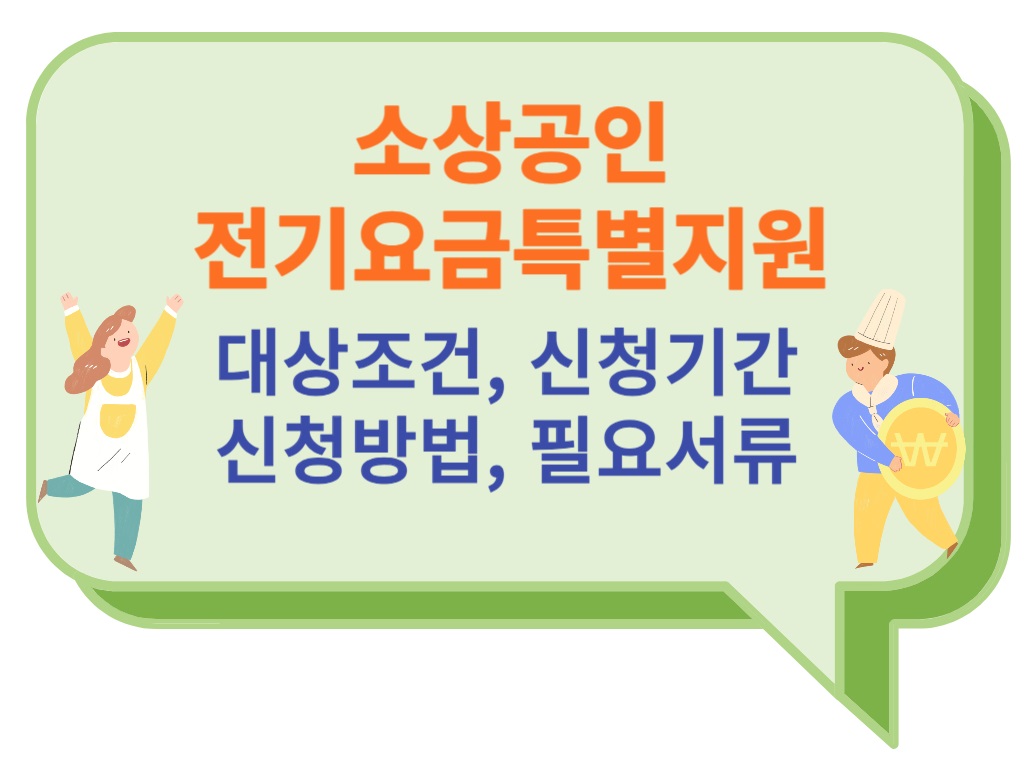 소상공인
전기요금특별지원

대상조건, 신청기간
신청방법, 필요서류

₩